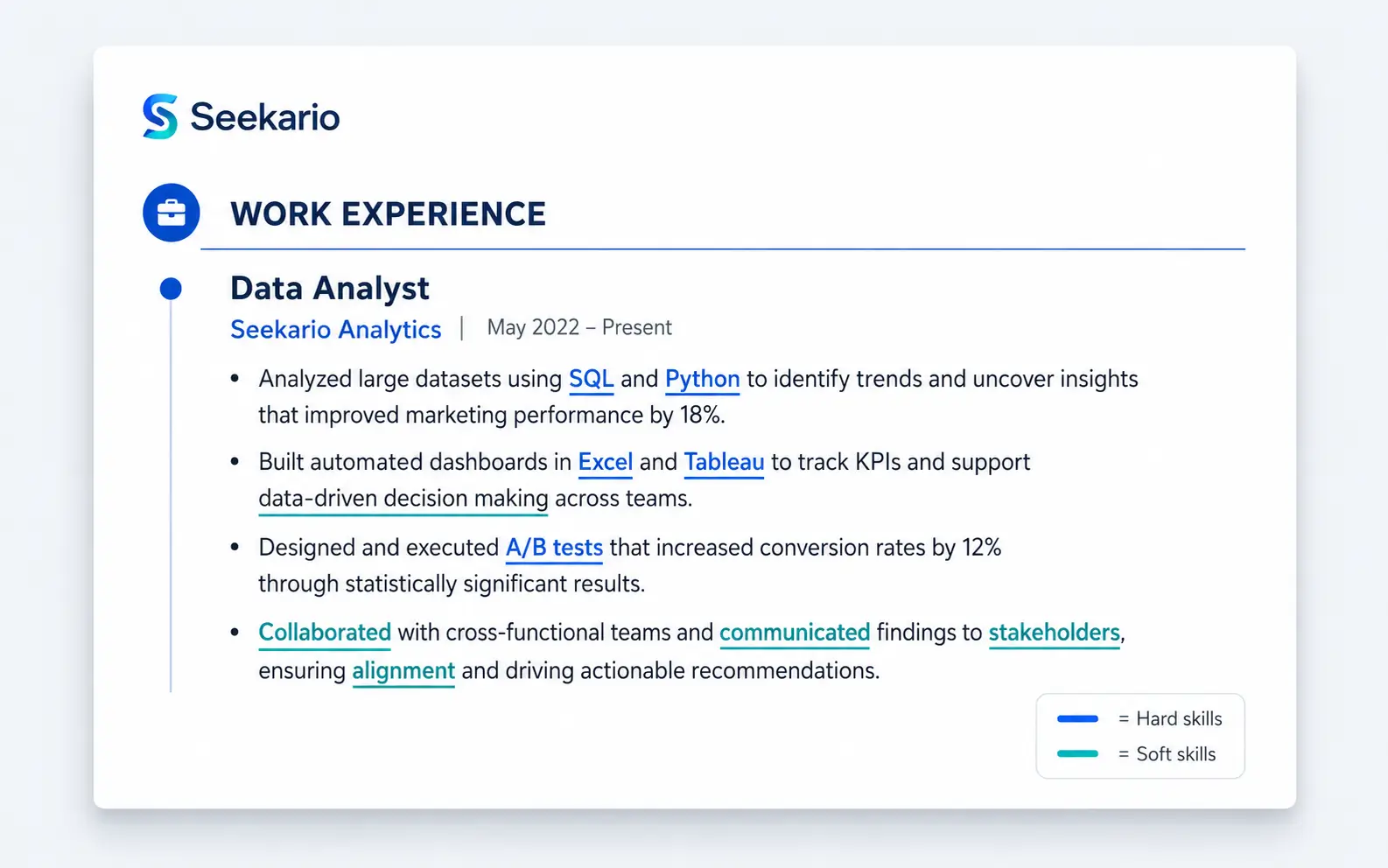 Seekario

WORK EXPERIENCE

Data Analyst
Seekario Analytics | May 2022 – Present

• Analyzed large datasets using SQL and Python to identify trends and uncover insights that improved marketing performance by 18%.
• Built automated dashboards in Excel and Tableau to track KPIs and support data-driven decision making across teams.
• Designed and executed A/B tests that increased conversion rates by 12% through statistically significant results.
• Collaborated with cross-functional teams and communicated findings to stakeholders, ensuring alignment and driving actionable recommendations.

= Hard skills
= Soft skills